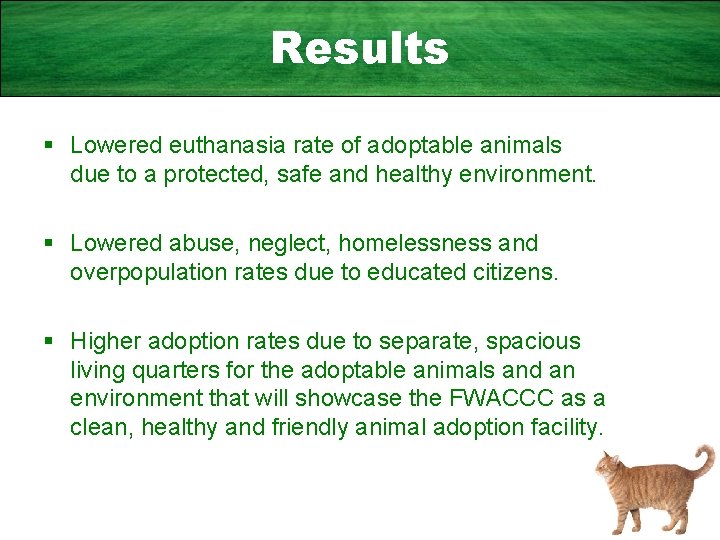 Results

▪ Lowered euthanasia rate of adoptable animals due to a protected, safe and healthy environment.

▪ Lowered abuse, neglect, homelessness and overpopulation rates due to educated citizens.

▪ Higher adoption rates due to separate, spacious living quarters for the adoptable animals and an environment that will showcase the FWACCC as a clean, healthy and friendly animal adoption facility.